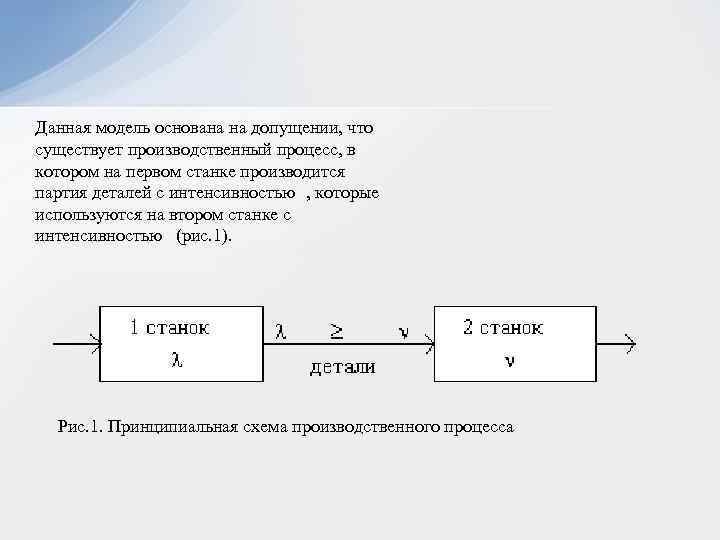 Данная модель основана на допущении, что существует производственный процесс, в котором на первом станке производится партия деталей с интенсивностью , которые используются на втором станке с интенсивностью (рис.1).

1 станок

$\lambda$

$\lambda$ $\geq$ $\nu$

детали

2 станок

$\nu$

Рис.1. Принципиальная схема производственного процесса